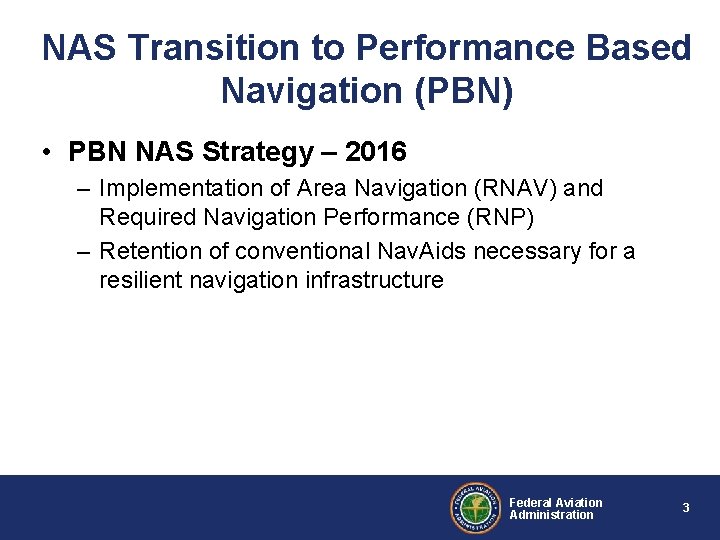 NAS Transition to Performance Based Navigation (PBN)

• PBN NAS Strategy – 2016

– Implementation of Area Navigation (RNAV) and Required Navigation Performance (RNP)

– Retention of conventional NavAids necessary for a resilient navigation infrastructure

FEDERAL AVIATION ADMINISTRATION

Federal Aviation Administration

3